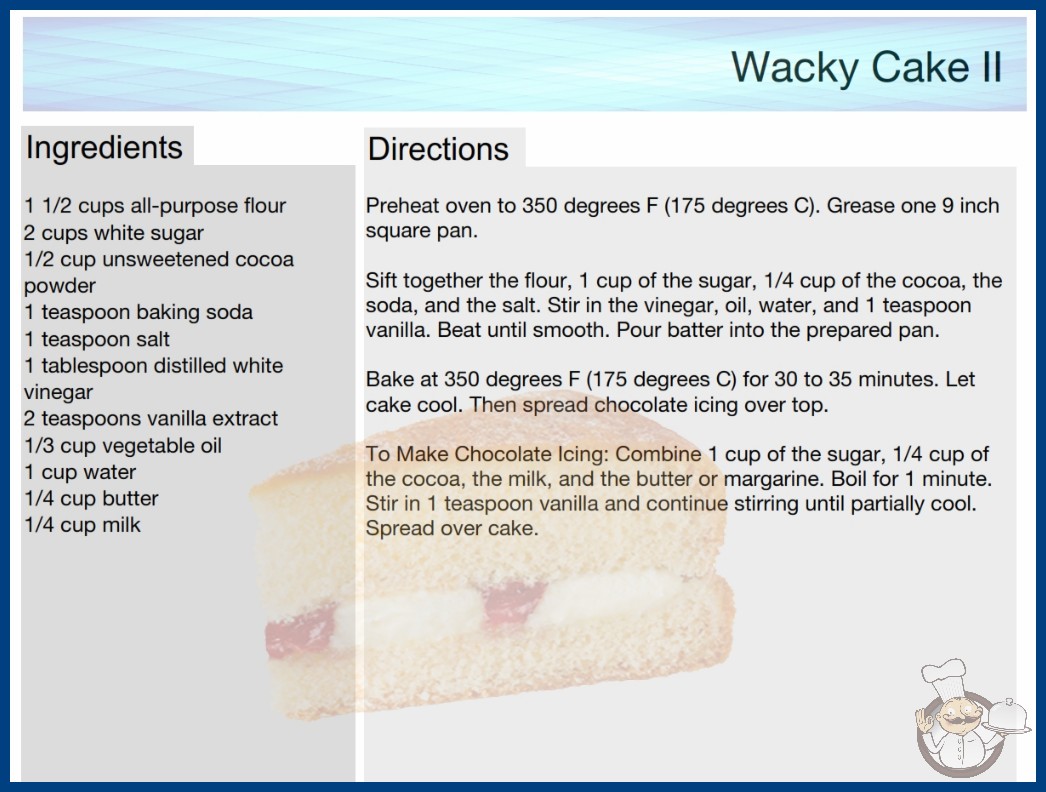 Wacky Cake II

Ingredients

1 1/2 cups all-purpose flour
2 cups white sugar
1/2 cup unsweetened cocoa powder
1 teaspoon baking soda
1 teaspoon salt
1 tablespoon distilled white vinegar
2 teaspoons vanilla extract
1/3 cup vegetable oil
1 cup water
1/4 cup butter
1/4 cup milk

Directions

Preheat oven to 350 degrees F (175 degrees C). Grease one 9 inch square pan.

Sift together the flour, 1 cup of the sugar, 1/4 cup of the cocoa, the soda, and the salt. Stir in the vinegar, oil, water, and 1 teaspoon vanilla. Beat until smooth. Pour batter into the prepared pan.

Bake at 350 degrees F (175 degrees C) for 30 to 35 minutes. Let cake cool. Then spread chocolate icing over top.

To Make Chocolate Icing: Combine 1 cup of the sugar, 1/4 cup of the cocoa, the milk, and the butter or margarine. Boil for 1 minute. Stir in 1 teaspoon vanilla and continue stirring until partially cool. Spread over cake.